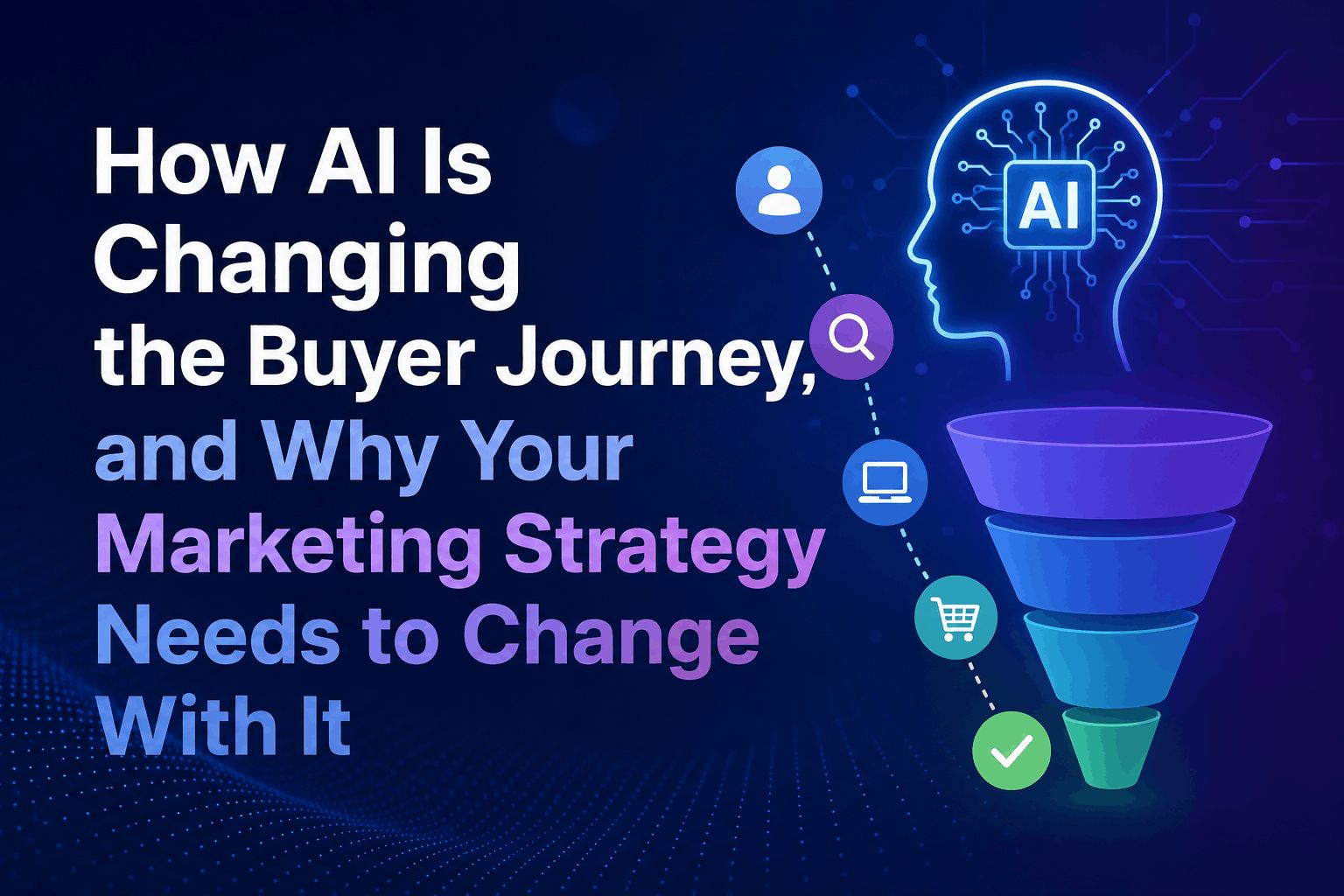 How AI Is Changing the Buyer Journey, and Why Your Marketing Strategy Needs to Change With It

AI